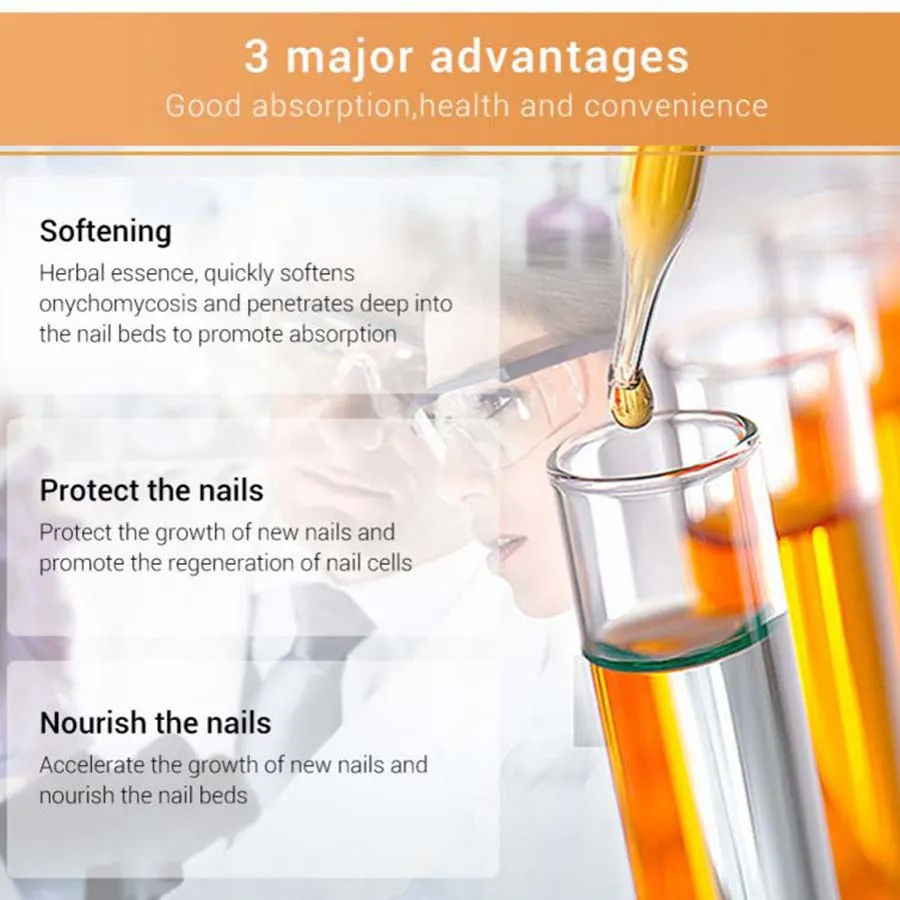 3 major advantages
Good absorption,health and convenience

Softening
Herbal essence, quickly softens onychomycosis and penetrates deep into the nail beds to promote absorption

Protect the nails
Protect the growth of new nails and promote the regeneration of nail cells

Nourish the nails
Accelerate the growth of new nails and nourish the nail beds